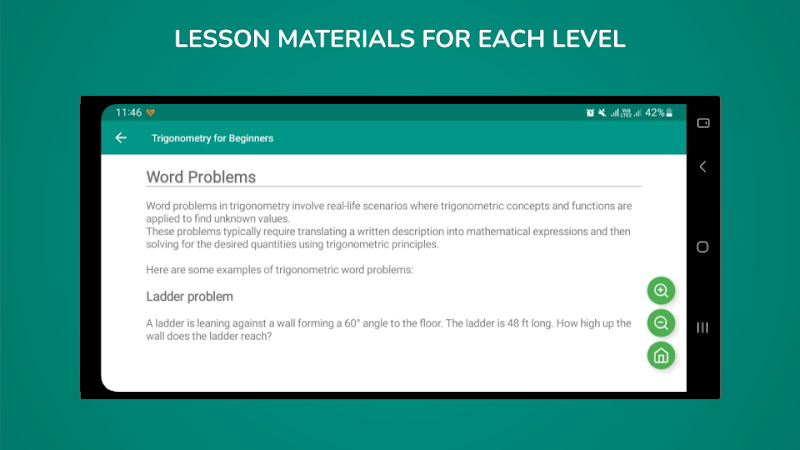 LESSON MATERIALS FOR EACH LEVEL

11:46

42%

Trigonometry for Beginners

Word Problems

Word problems in trigonometry involve real-life scenarios where trigonometric concepts and functions are applied to find unknown values.
These problems typically require translating a written description into mathematical expressions and then solving for the desired quantities using trigonometric principles.

Here are some examples of trigonometric word problems:

Ladder problem

A ladder is leaning against a wall forming a 60° angle to the floor. The ladder is 48 ft long. How high up the wall does the ladder reach?